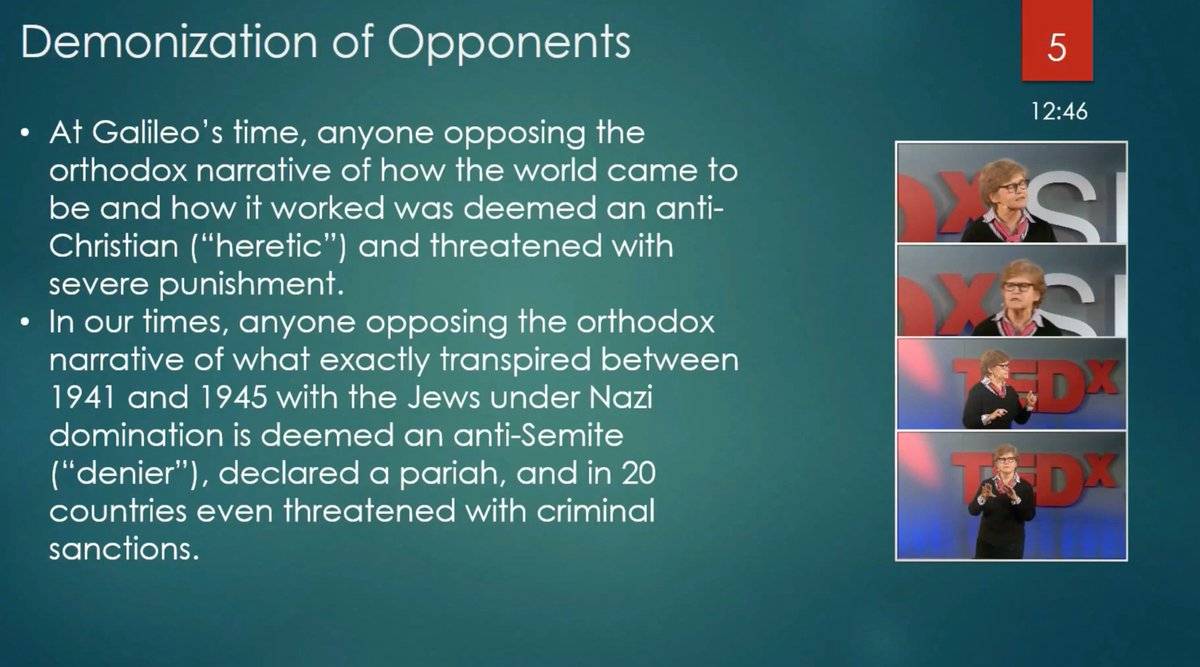 Demonization of Opponents

5

12:46

• At Galileo's time, anyone opposing the orthodox narrative of how the world came to be and how it worked was deemed an anti-Christian ("heretic") and threatened with severe punishment.
• In our times, anyone opposing the orthodox narrative of what exactly transpired between 1941 and 1945 with the Jews under Nazi domination is deemed an anti-Semite ("denier"), declared a pariah, and in 20 countries even threatened with criminal sanctions.

TEDx

TEDx